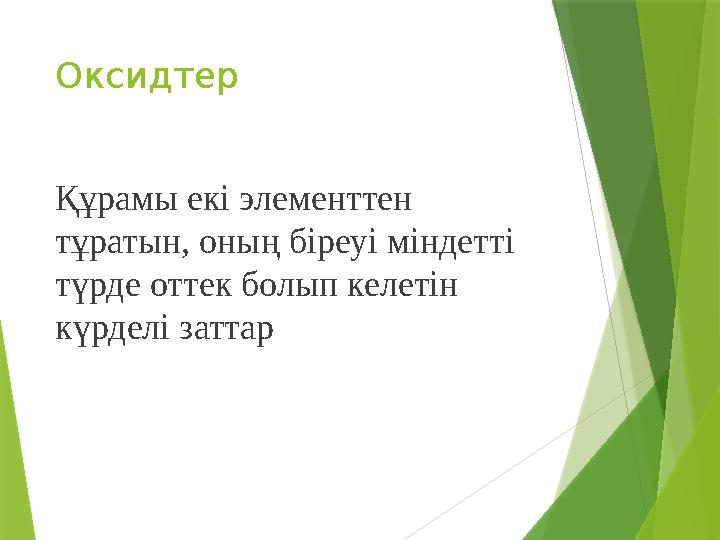 Оксидтер

Құрамы екі элементтен тұратын, оның біреуі міндетті түрде оттек болып келетін күрделі заттар